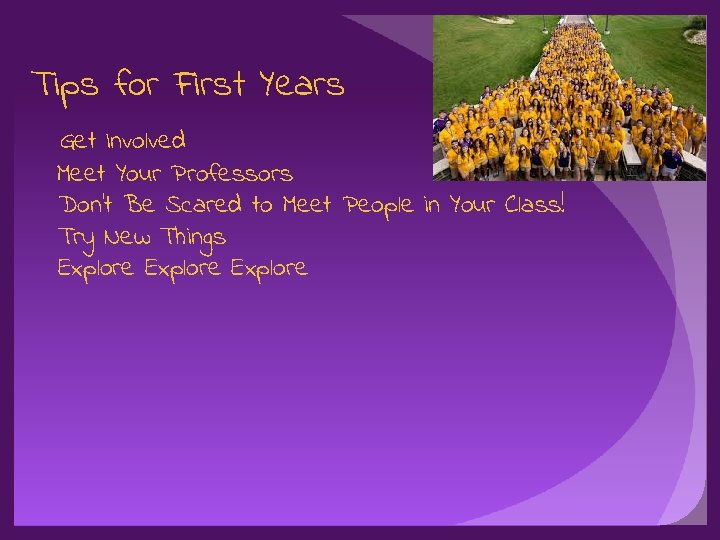 Tips for First Years

Get Involved
Meet Your Professors
Don't Be Scared to Meet People in Your Class!
Try New Things
Explore Explore Explore